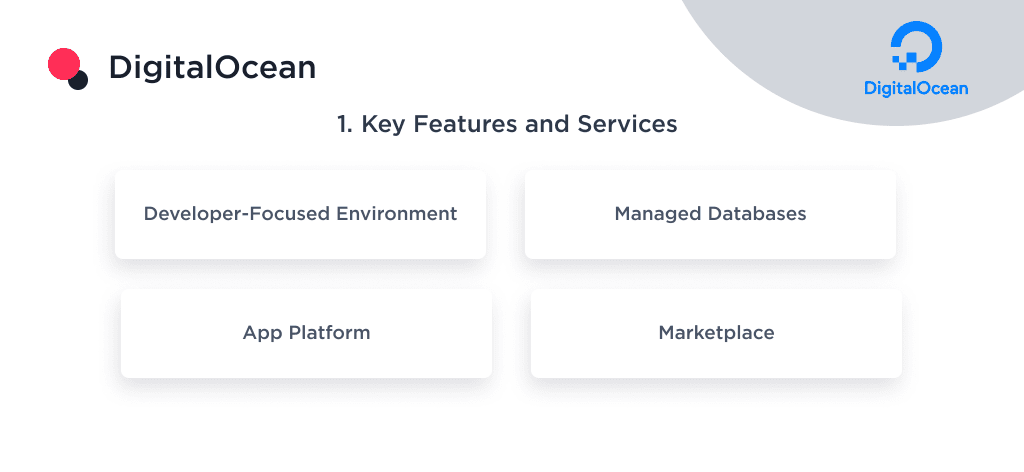 DigitalOcean

DigitalOcean

1. Key Features and Services

Developer-Focused Environment

Managed Databases

App Platform

Marketplace